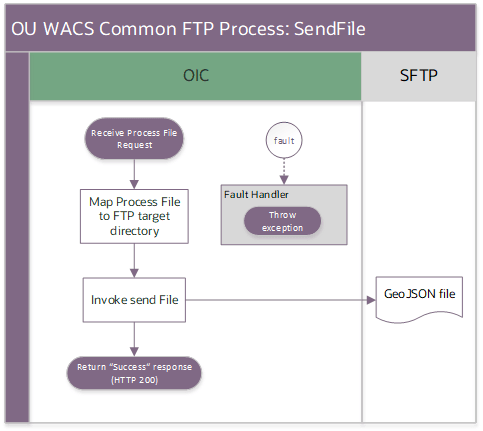 OU WACS Common FTP Process: SendFile

OIC

SFTP

Receive Process File Request

fault

Map Process File to FTP target directory

Fault Handler

Throw exception

Invoke send File

GeoJSON file

Return "Success" response (HTTP 200)